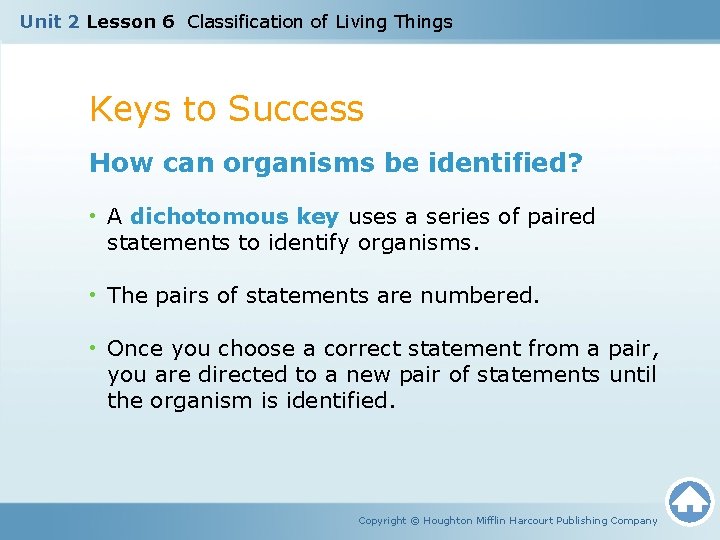 Unit 2 Lesson 6 Classification of Living Things

Keys to Success

How can organisms be identified?

• A dichotomous key uses a series of paired statements to identify organisms.

• The pairs of statements are numbered.

• Once you choose a correct statement from a pair, you are directed to a new pair of statements until the organism is identified.

Copyright © Houghton Mifflin Harcourt Publishing Company